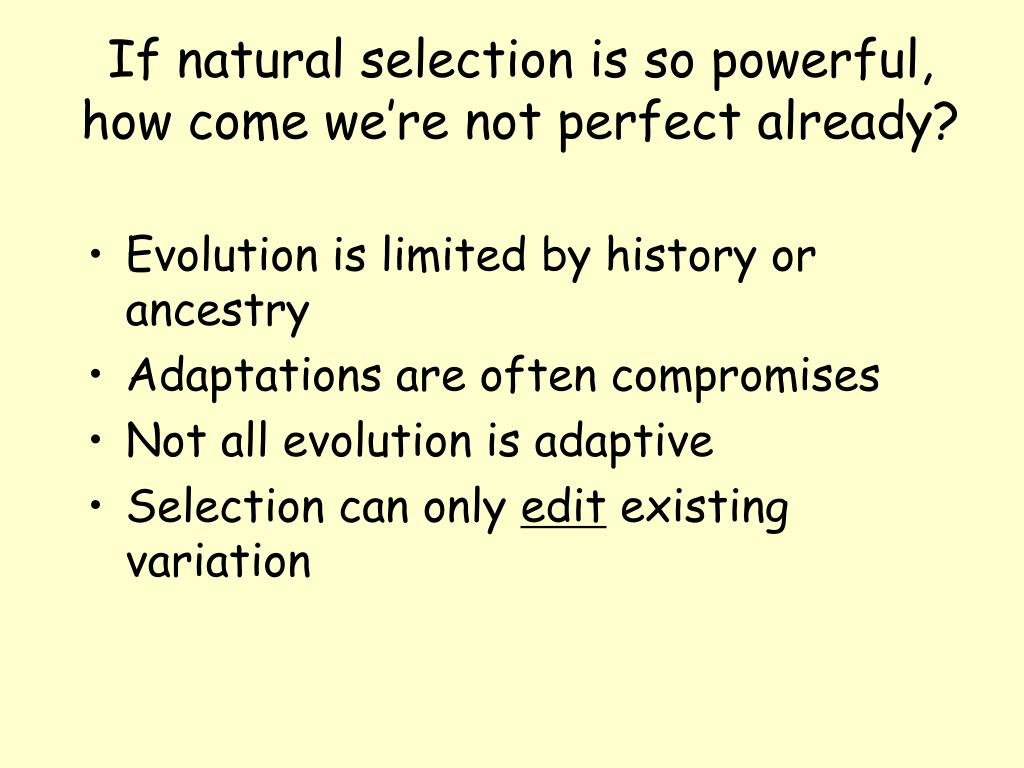 If natural selection is so powerful, how come we’re not perfect already?

• Evolution is limited by history or ancestry
• Adaptations are often compromises
• Not all evolution is adaptive
• Selection can only edit existing variation